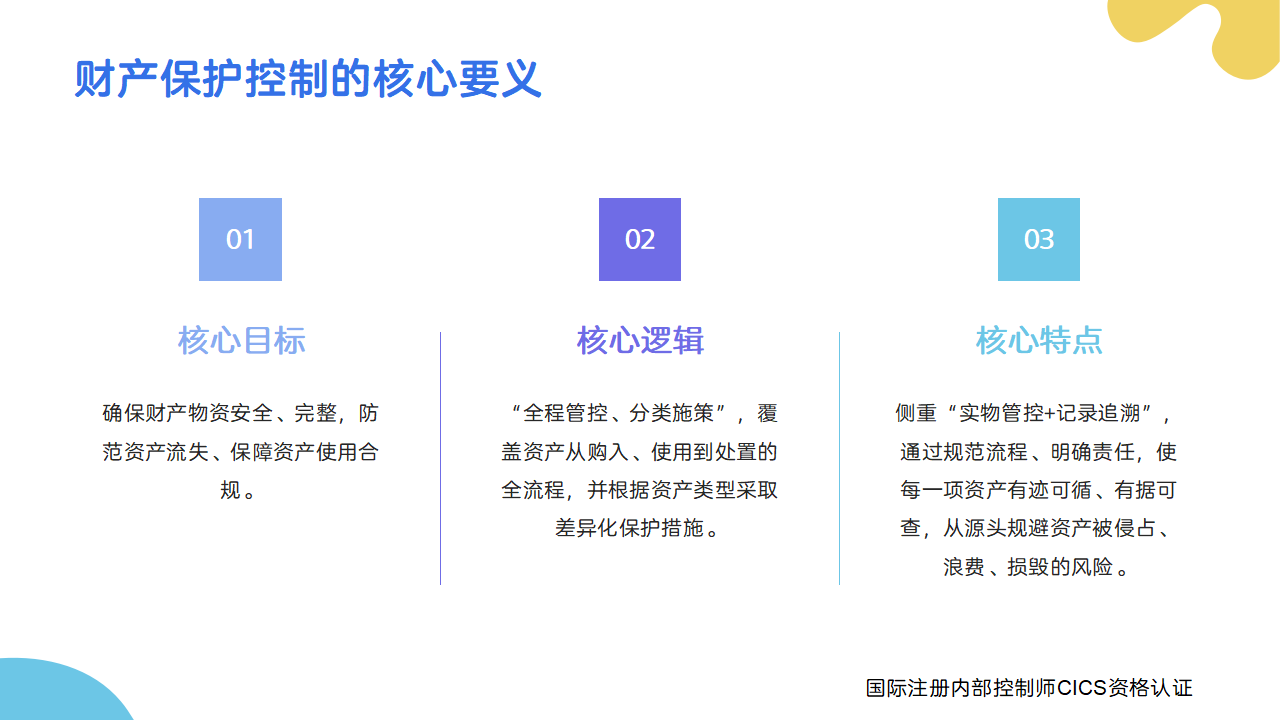 财产保护控制的核心要义

01

核心目标

确保财产物资安全、完整，防范资产流失、保障资产使用合规。

02

核心逻辑

“全程管控、分类施策”，覆盖资产从购入、使用到处置的全流程，并根据资产类型采取差异化保护措施。

03

核心特点

侧重“实物管控+记录追溯”，通过规范流程、明确责任，使每一项资产有迹可循、有据可查，从源头规避资产被侵占、浪费、损毁的风险。

国际注册内部控制师CICS资格认证